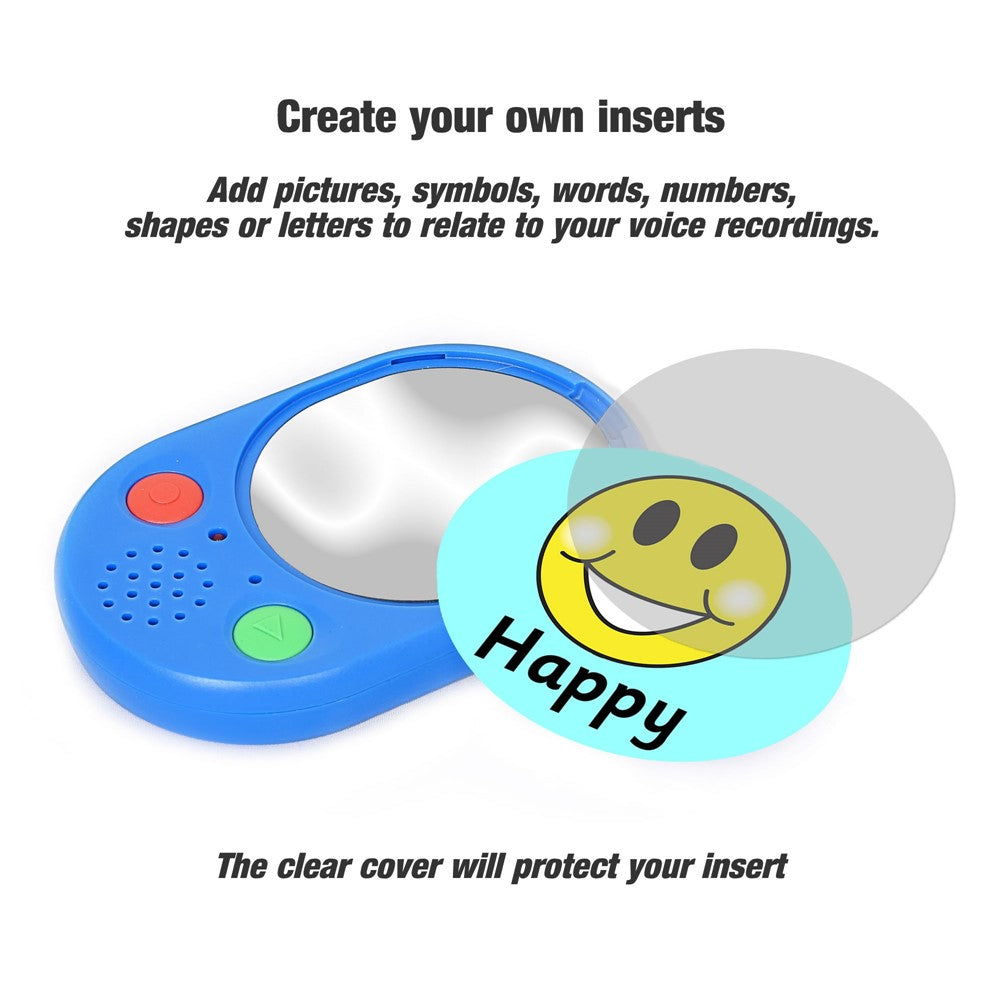 Create your own inserts

Add pictures, symbols, words, numbers, shapes or letters to relate to your voice recordings.

Happy

The clear cover will protect your insert